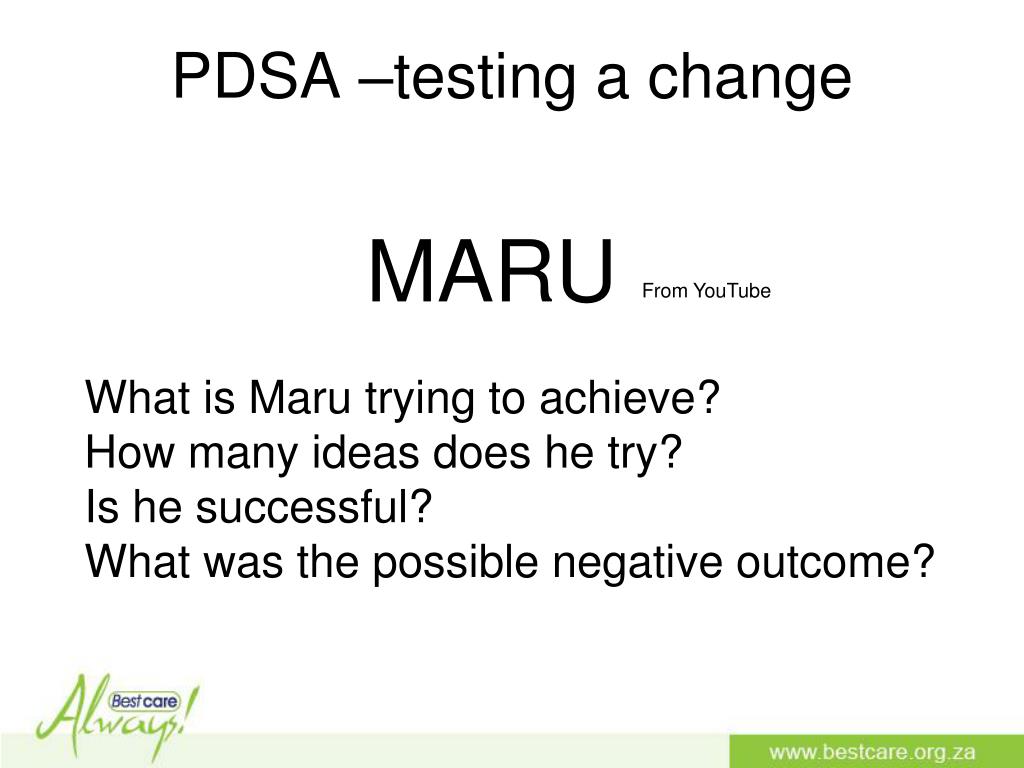 PDSA –testing a change

MARU From YouTube

What is Maru trying to achieve?
How many ideas does he try?
Is he successful?
What was the possible negative outcome?

Best care Always!

www.bestcare.org.za